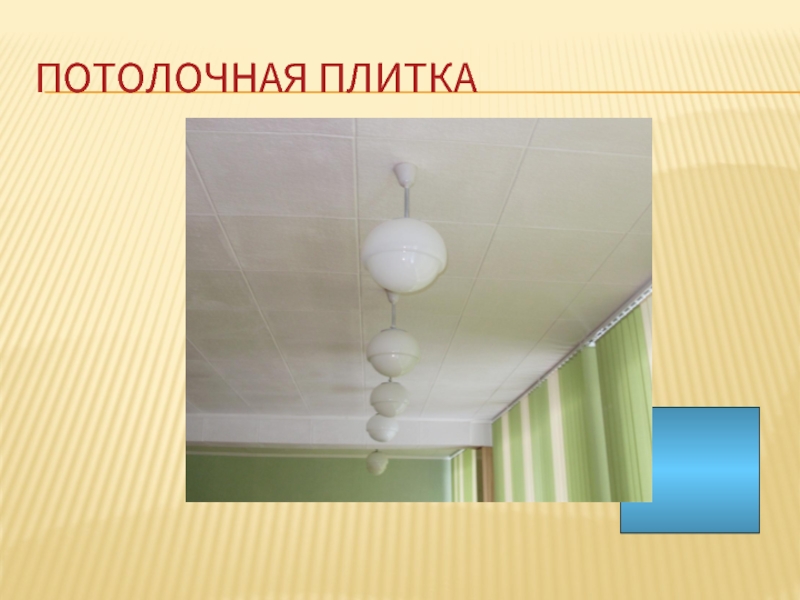 ПОТОЛОЧНАЯ ПЛИТКА